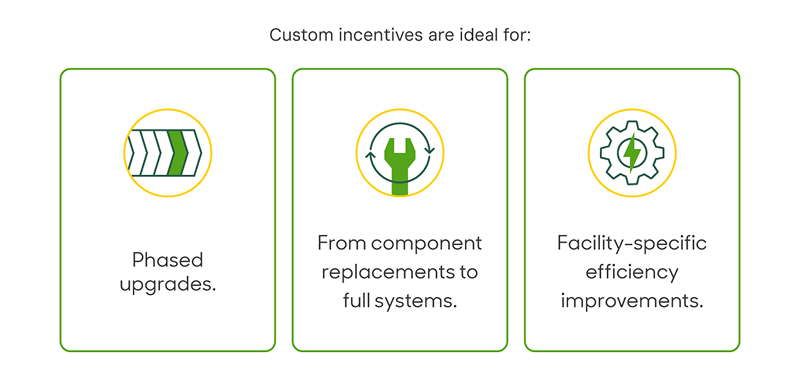 Custom incentives are ideal for:

Phased upgrades.

From component replacements to full systems.

Facility-specific efficiency improvements.